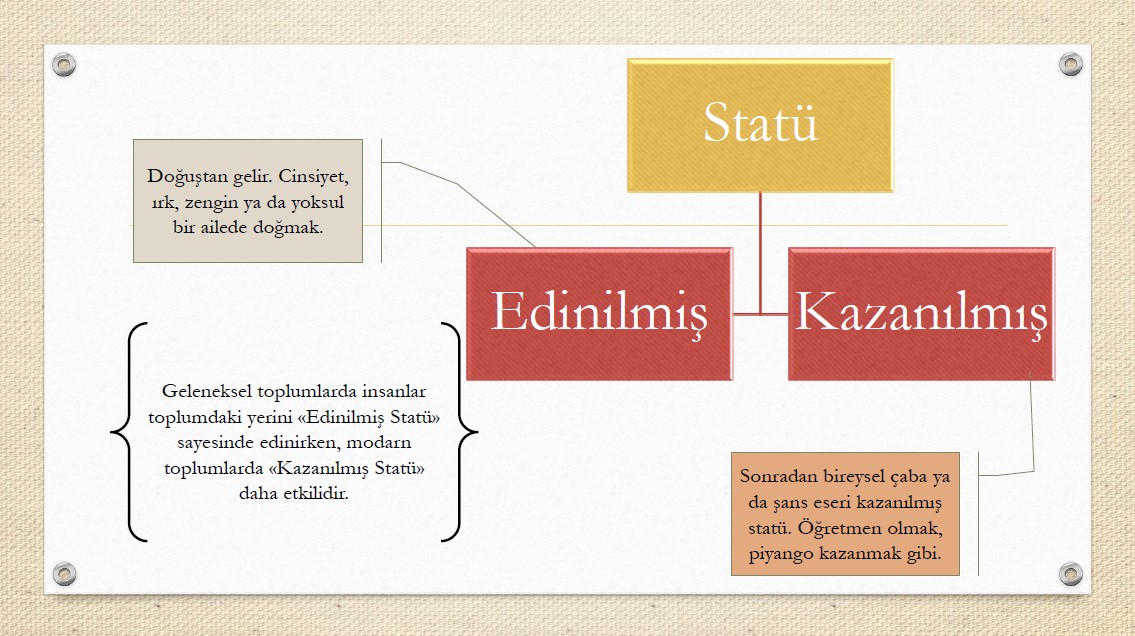 Statü

Doğuştan gelir. Cinsiyet, ırk, zengin ya da yoksul bir ailede doğmak.

Edinilmiş

Kazanılmış

Geleneksel toplumlarda insanlar toplumdaki yerini «Edinilmiş Statü» sayesinde edinirken, modarn toplumlarda «Kazanılmış Statü» daha etkilidir.

Sonradan bireysel çaba ya da şans eseri kazanılmış statü. Öğretmen olmak, piyango kazanmak gibi.